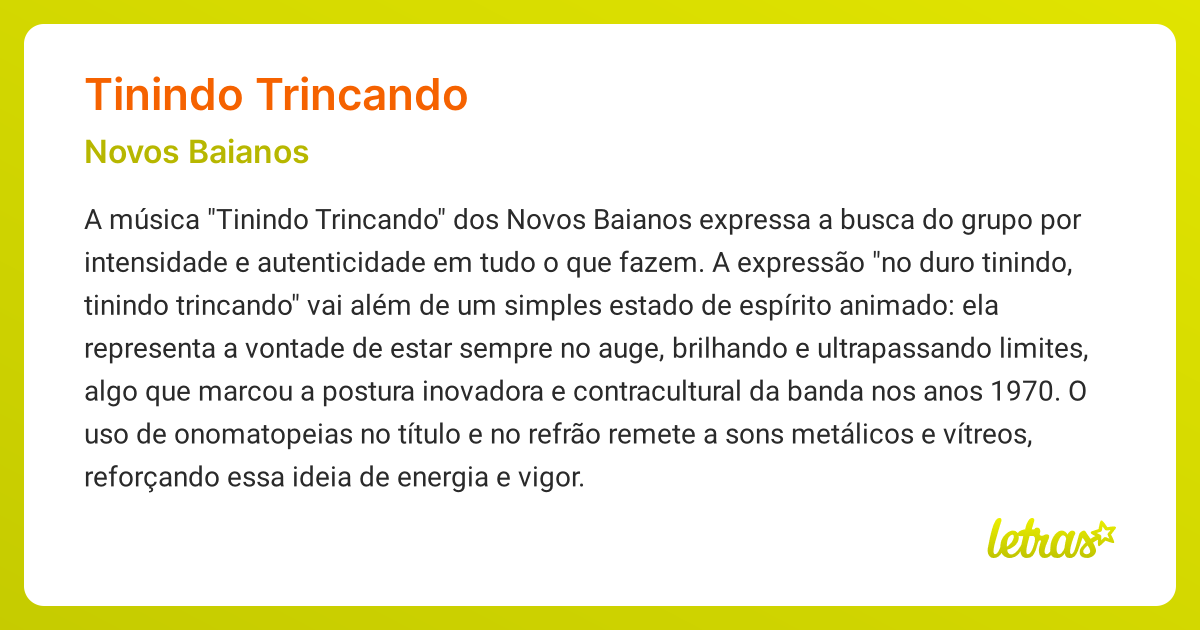 Tinindo Trincando

Novos Baianos

A música "Tinindo Trincando" dos Novos Baianos expressa a busca do grupo por intensidade e autenticidade em tudo o que fazem. A expressão "no duro tinindo, tinindo trincando" vai além de um simples estado de espírito animado: ela representa a vontade de estar sempre no auge, brilhando e ultrapassando limites, algo que marcou a postura inovadora e contracultural da banda nos anos 1970. O uso de onomatopeias no título e no refrão remete a sons metálicos e vítreos, reforçando essa ideia de energia e vigor.

letras